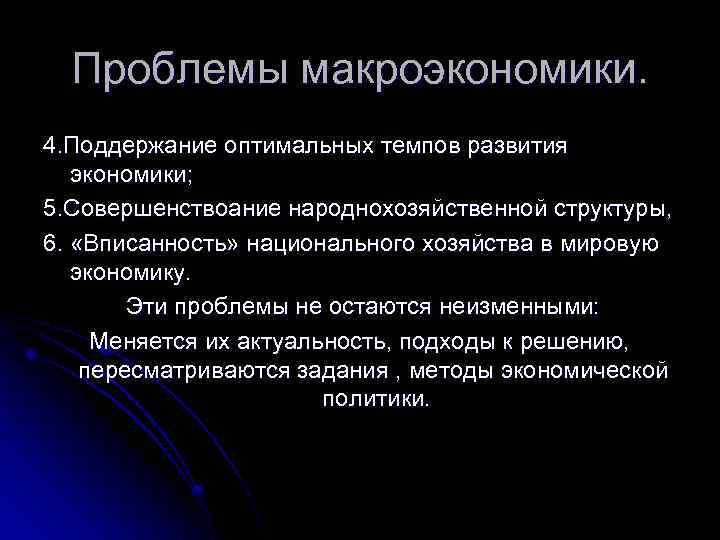 Проблемы макроэкономики.

4.Поддержание оптимальных темпов развития экономики;

5.Совершенствоание народнохозяйственной структуры,

6. «Вписанность» национального хозяйства в мировую экономику.

Эти проблемы не остаются неизменными:

Меняется их актуальность, подходы к решению, пересматриваются задания , методы экономической политики.